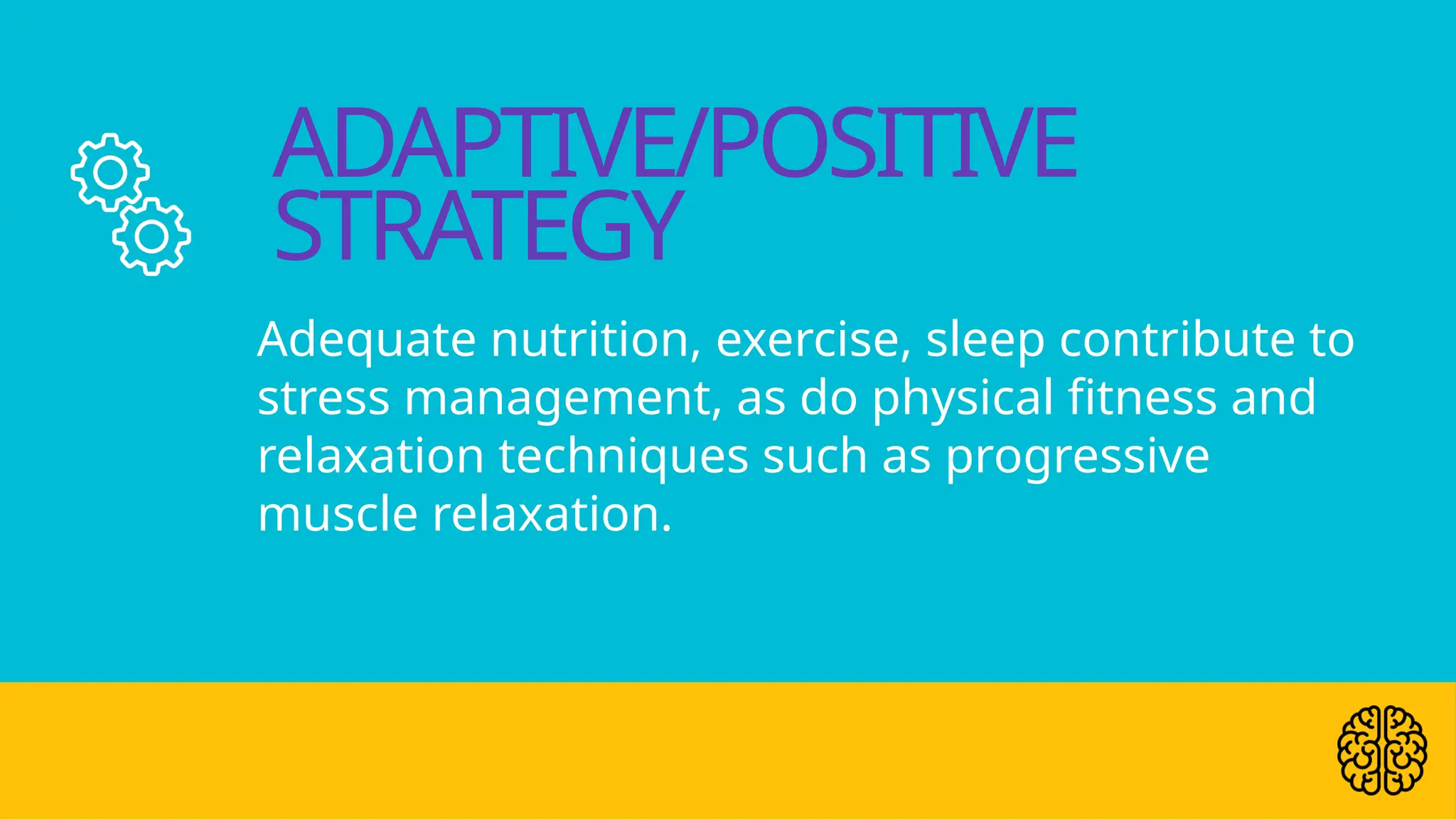 ADAPTIVE/POSITIVE STRATEGY

Adequate nutrition, exercise, sleep contribute to stress management, as do physical fitness and relaxation techniques such as progressive muscle relaxation.